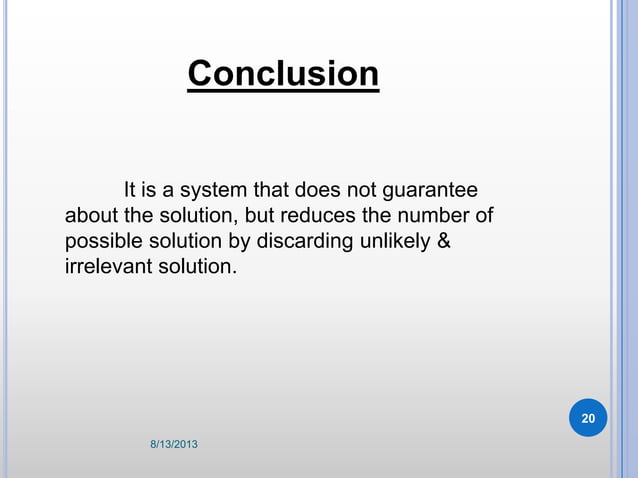 Conclusion

It is a system that does not guarantee about the solution, but reduces the number of possible solution by discarding unlikely & irrelevant solution.

20

8/13/2013